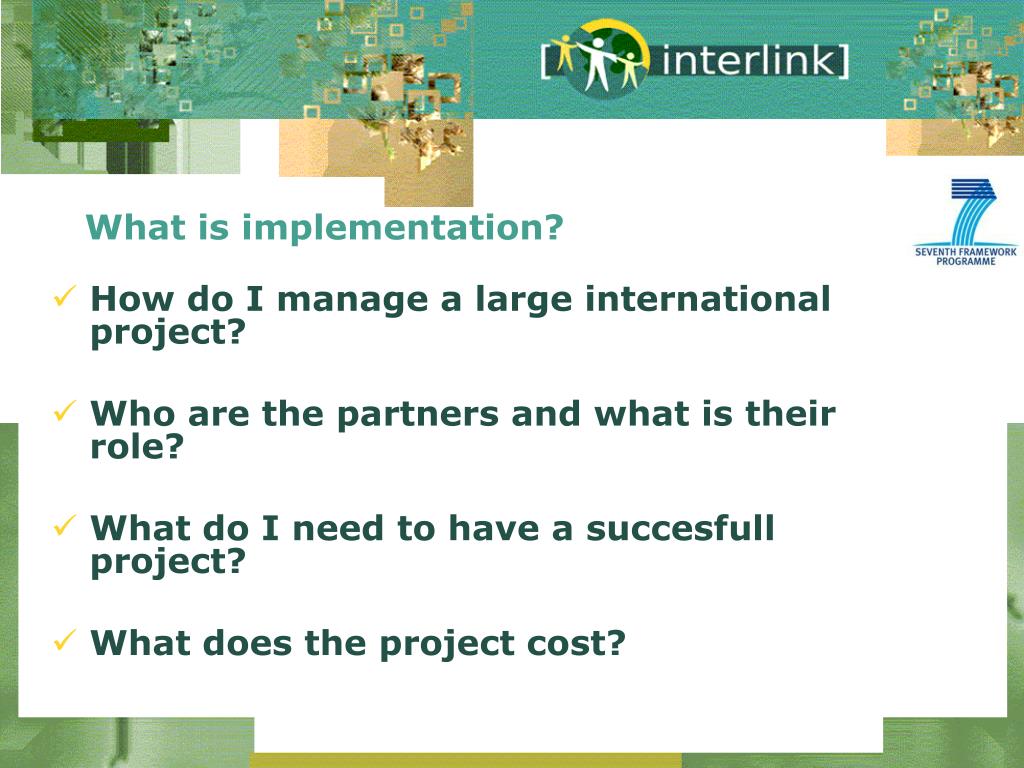 [interlink]

SEVENTH FRAMEWORK PROGRAMME

What is implementation?

✓ How do I manage a large international project?

✓ Who are the partners and what is their role?

✓ What do I need to have a succesfull project?

✓ What does the project cost?